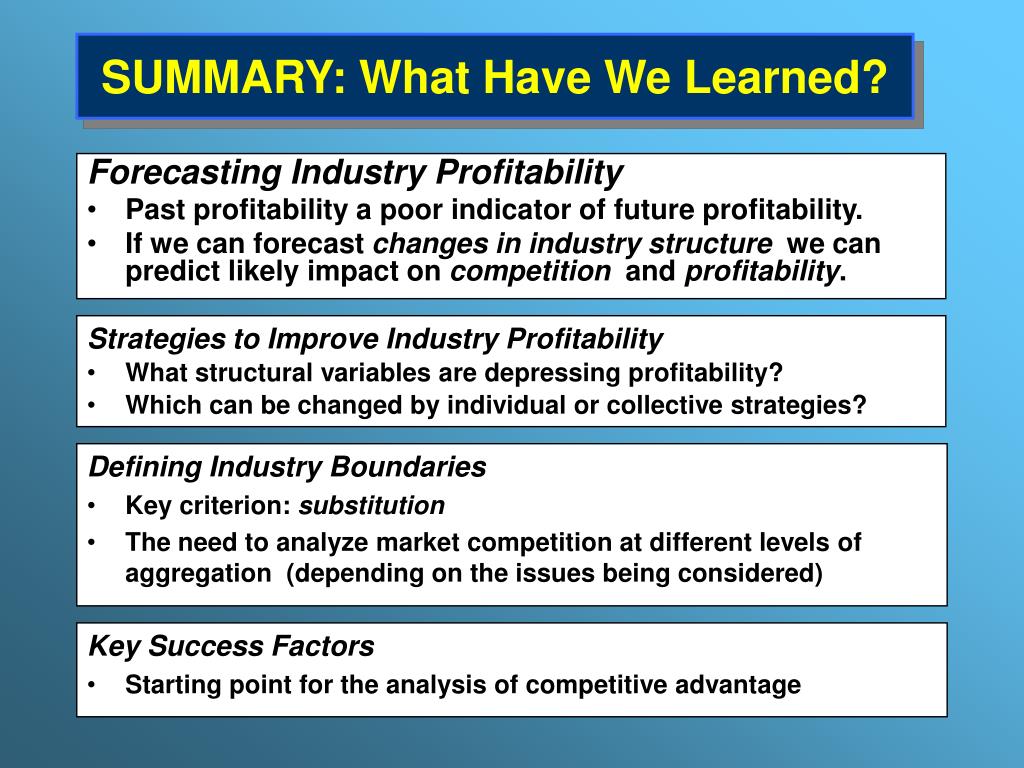 SUMMARY: What Have We Learned?

Forecasting Industry Profitability
• Past profitability a poor indicator of future profitability.
• If we can forecast changes in industry structure we can predict likely impact on competition and profitability.

Strategies to Improve Industry Profitability
• What structural variables are depressing profitability?
• Which can be changed by individual or collective strategies?

Defining Industry Boundaries
• Key criterion: substitution
• The need to analyze market competition at different levels of aggregation (depending on the issues being considered)

Key Success Factors
• Starting point for the analysis of competitive advantage